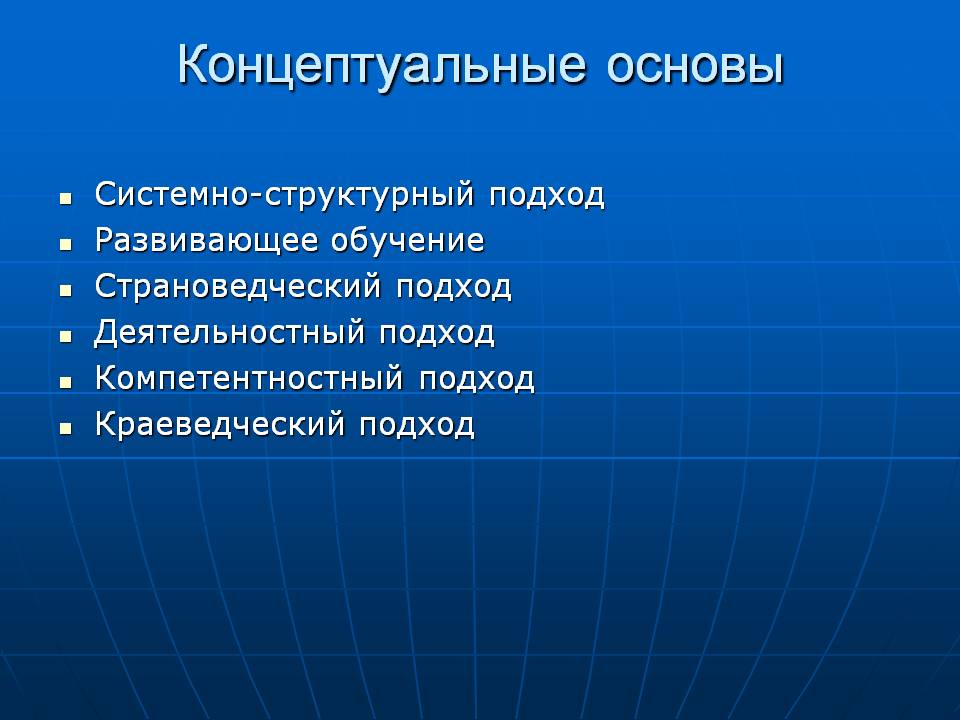 Концептуальные основы

- Системно-структурный подход
- Развивающее обучение
- Страноведческий подход
- Деятельностный подход
- Компетентностный подход
- Краеведческий подход